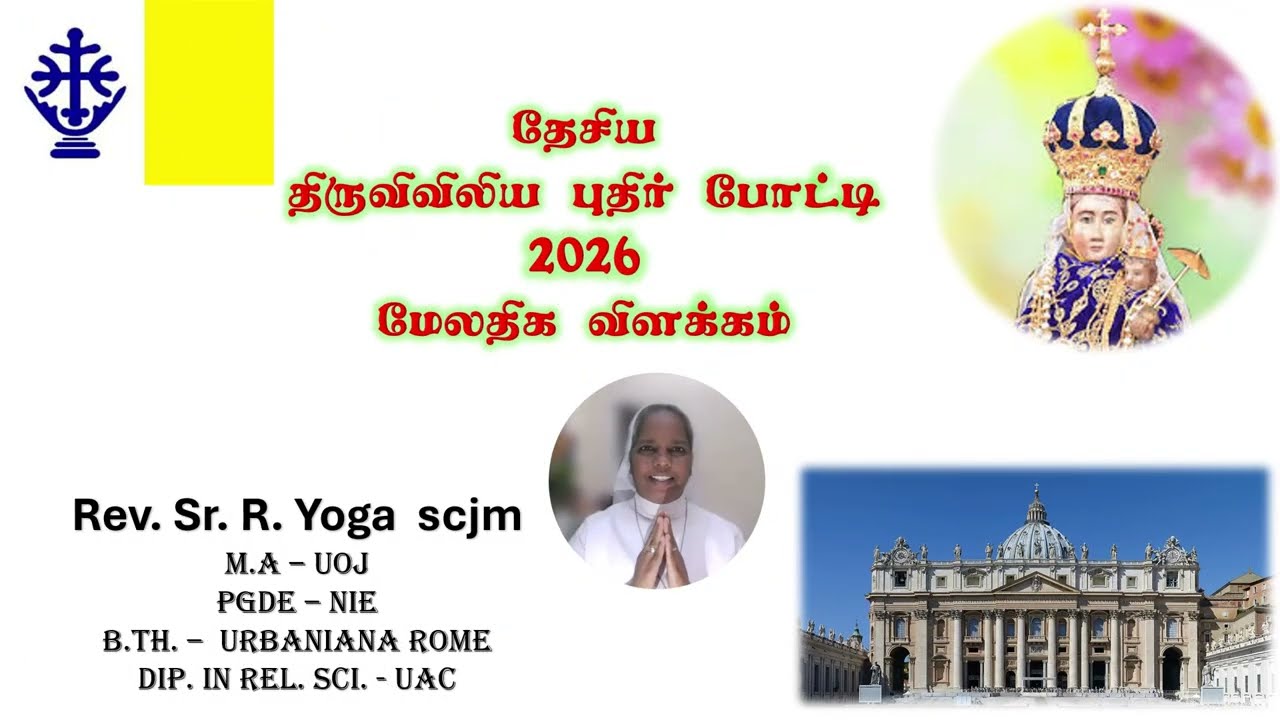 தேசிய
திருவிவிலிய புதிர் போட்டி
2026
மேலதிக விளக்கம்

Rev. Sr. R. Yoga scjm
M.A – UOJ
PGDE – NIE
B.TH. – URBANIANA ROME
DIP. IN REL. SCI. - UAC